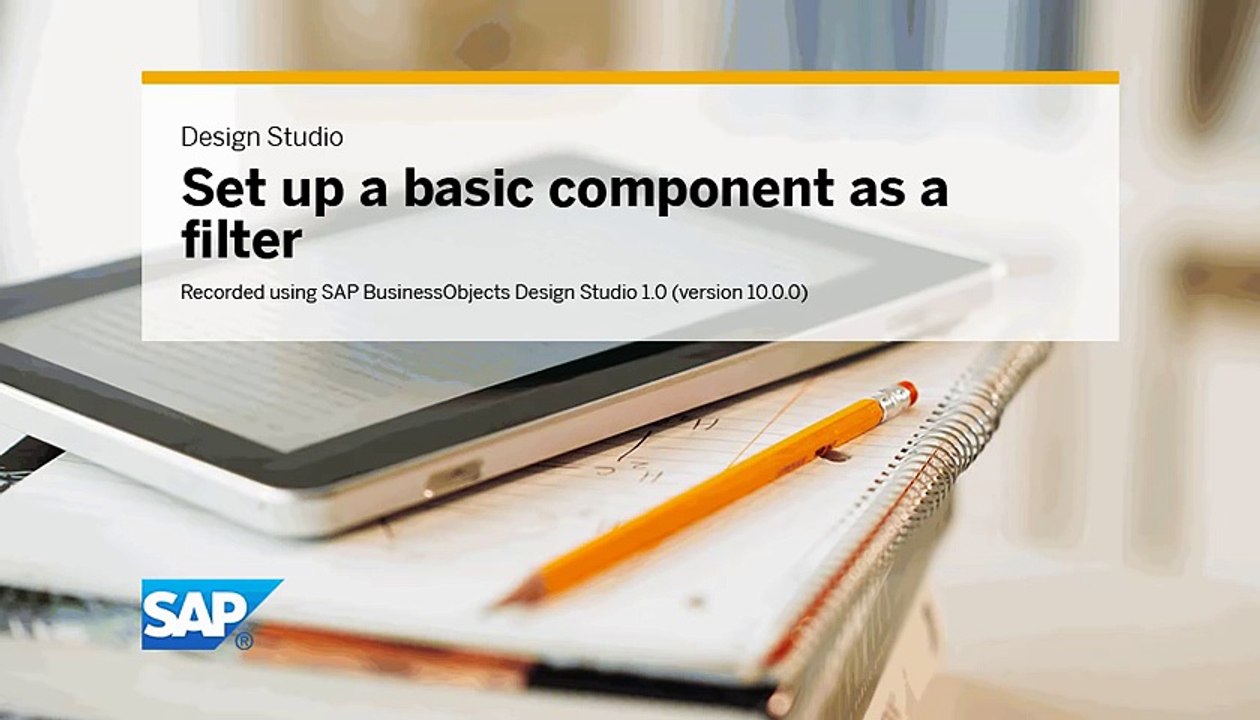 Design Studio

Set up a basic component as a filter

Recorded using SAP BusinessObjects Design Studio 1.0 (version 10.0.0)

SAP®